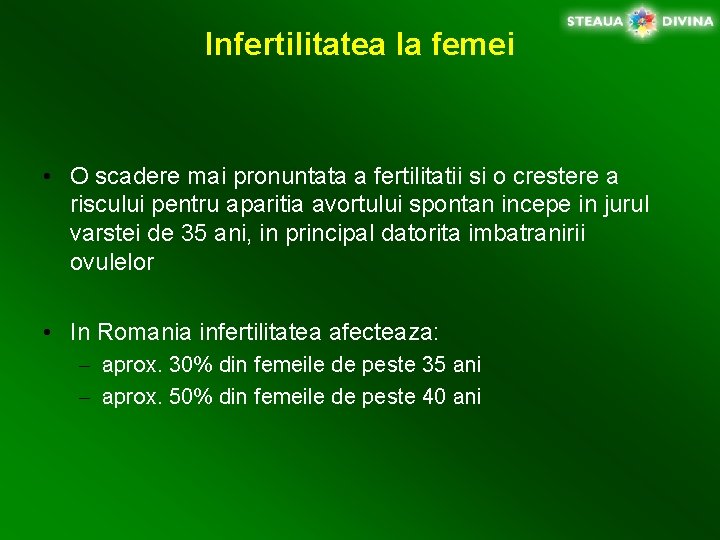 STEAUA DIVINA

Infertilitatea la femei

• O scadere mai pronuntata a fertilitatii si o crestere a riscului pentru aparitia avortului spontan incepe in jurul varstei de 35 ani, in principal datorita imbatranirii ovulelor

• In Romania infertilitatea afecteaza:
– aprox. 30% din femeile de peste 35 ani
– aprox. 50% din femeile de peste 40 ani